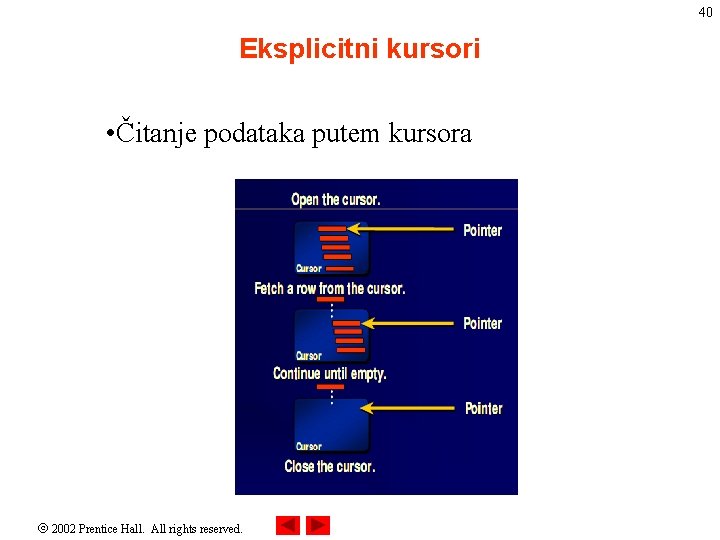 40

Eksplicitni kursori

•Čitanje podataka putem kursora

Open the cursor.

Pointer

Cursor

Fetch a row from the cursor.

Pointer

Cursor

Continue until empty.

Pointer

Cursor

Close the cursor.

© 2002 Prentice Hall. All rights reserved.